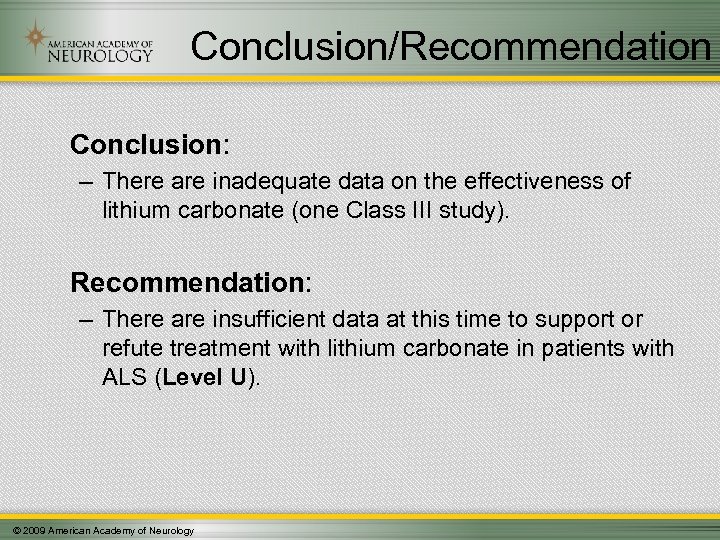 AMERICAN ACADEMY OF NEUROLOGY

Conclusion/Recommendation

Conclusion:
– There are inadequate data on the effectiveness of lithium carbonate (one Class III study).

Recommendation:
– There are insufficient data at this time to support or refute treatment with lithium carbonate in patients with ALS (Level U).

© 2009 American Academy of Neurology